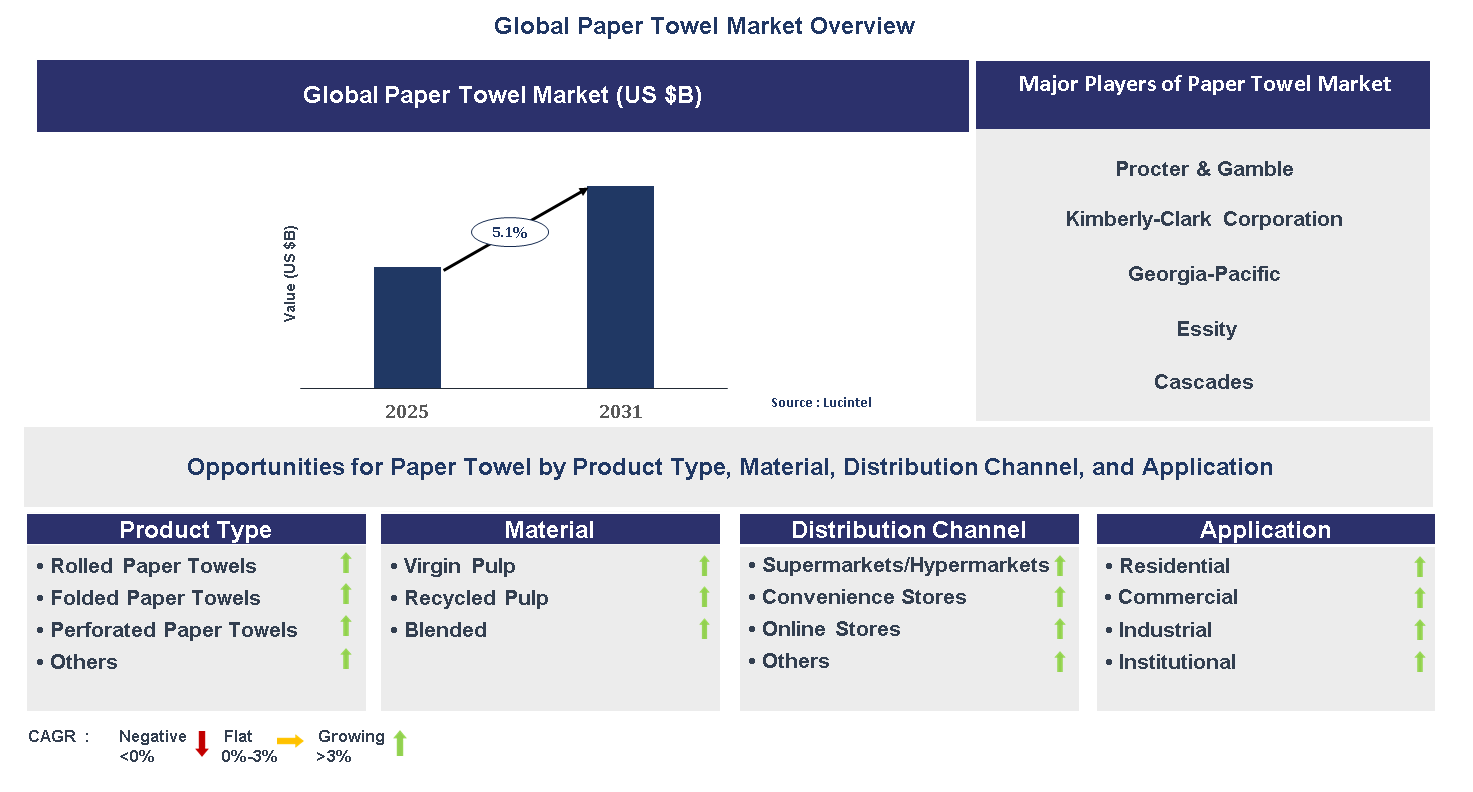 Global Paper Towel Market Overview

Global Paper Towel Market (US $B)

Value (US $B)

5.1%

2025

2031

Source : Lucintel

Major Players of Paper Towel Market

Procter & Gamble

Kimberly-Clark Corporation

Georgia-Pacific

Essity

Cascades

Opportunities for Paper Towel by Product Type, Material, Distribution Channel, and Application

Product Type

• Rolled Paper Towels
• Folded Paper Towels
• Perforated Paper Towels
• Others

Material

• Virgin Pulp
• Recycled Pulp
• Blended

Distribution Channel

• Supermarkets/Hypermarkets
• Convenience Stores
• Online Stores
• Others

Application

• Residential
• Commercial
• Industrial
• Institutional

CAGR : Negative <0% Flat 0%-3% Growing >3%